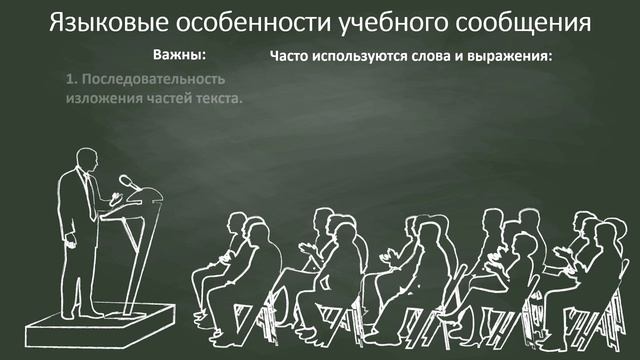 Языковые особенности учебного сообщения

Важны:

1. Последовательность изложения частей текста.

Часто используются слова и выражения: